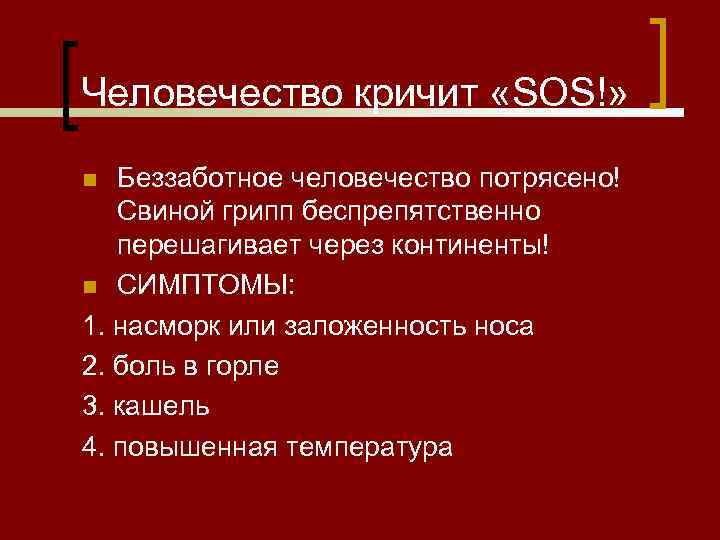 Человечество кричит «SOS!»

Беззаботное человечество потрясено! Свиной грипп беспрепятственно перешагивает через континенты!

СИМПТОМЫ:

1. насморк или заложенность носа
2. боль в горле
3. кашель
4. повышенная температура